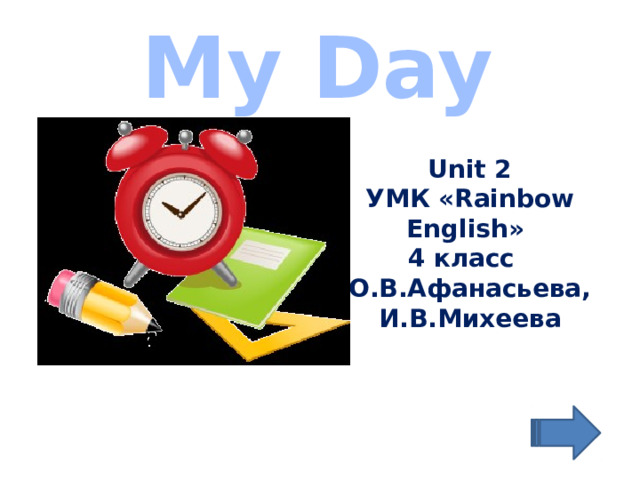 My Day

Unit 2
УМК «Rainbow English»
4 класс
О.В.Афанасьева, И.В.Михеева